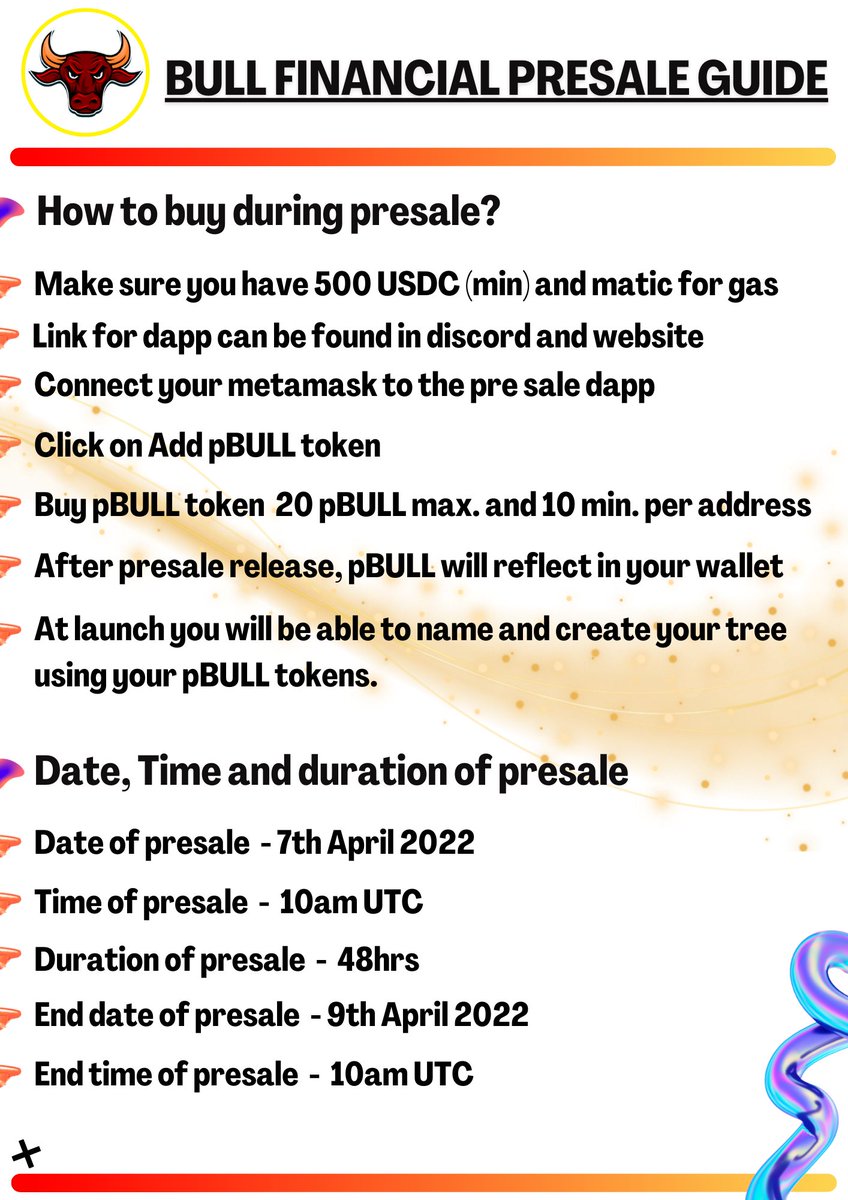 BULL FINANCIAL PRESALE GUIDE

How to buy during presale?

Make sure you have 500 USDC (min) and matic for gas

Link for dapp can be found in discord and website

Connect your metamask to the pre sale dapp

Click on Add pBULL token

Buy pBULL token 20 pBULL max. and 10 min. per address

After presale release, pBULL will reflect in your wallet

At launch you will be able to name and create your tree using your pBULL tokens.

Date, Time and duration of presale

Date of presale - 7th April 2022

Time of presale - 10am UTC

Duration of presale - 48hrs

End date of presale - 9th April 2022

End time of presale - 10am UTC